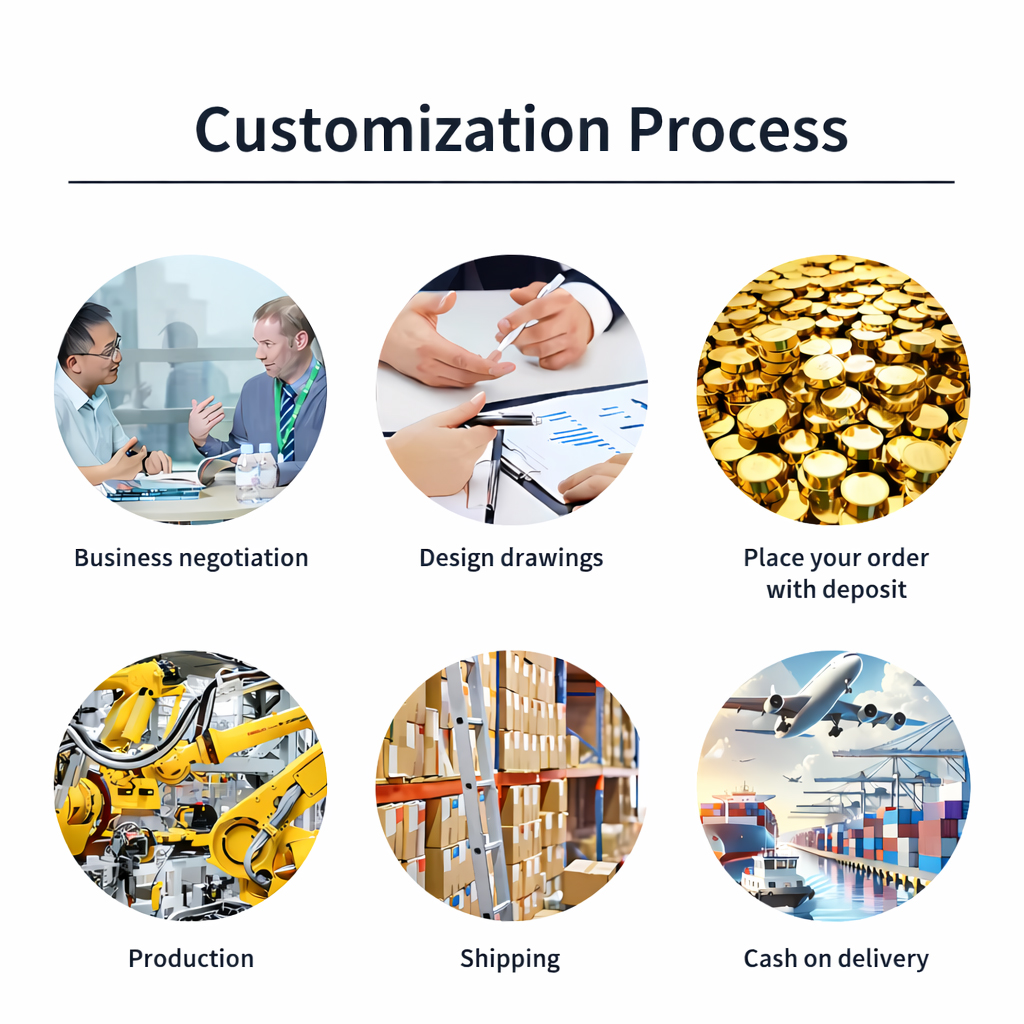 Customization Process

Business negotiation

Design drawings

Place your order with deposit

Production

Shipping

Cash on delivery